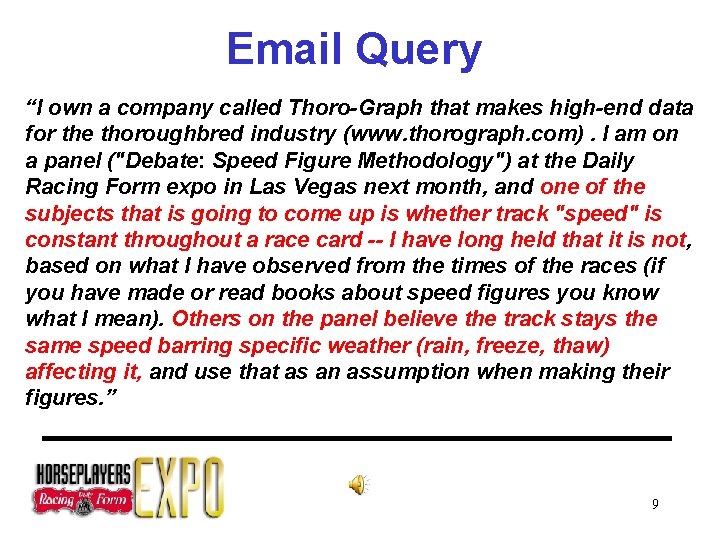 Email Query

“I own a company called Thoro-Graph that makes high-end data for the thoroughbred industry (www.thorograph.com) . I am on a panel ("Debate: Speed Figure Methodology") at the Daily Racing Form expo in Las Vegas next month, and one of the subjects that is going to come up is whether track "speed" is constant throughout a race card -- I have long held that it is not, based on what I have observed from the times of the races (if you have made or read books about speed figures you know what I mean). Others on the panel believe the track stays the same speed barring specific weather (rain, freeze, thaw) affecting it, and use that as an assumption when making their figures.”

HORSEPLAYERS Daily Racing Form EXPO

9